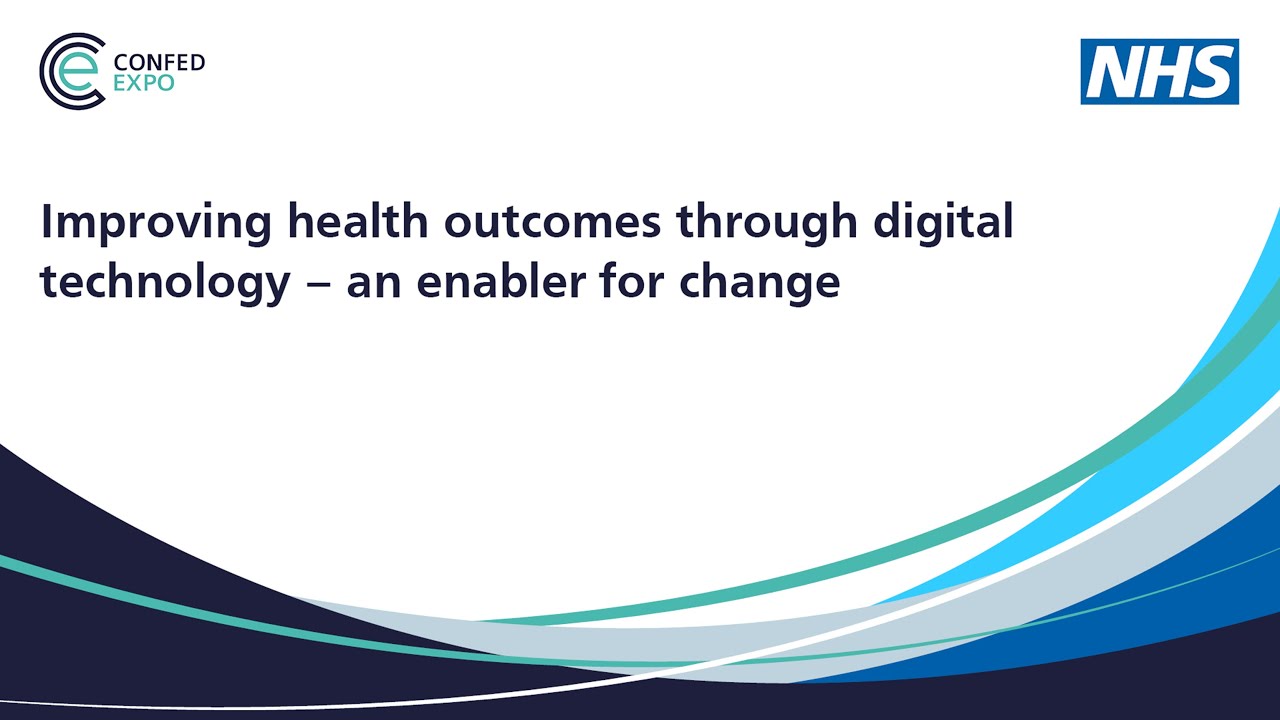 CONFED EXPO

NHS

Improving health outcomes through digital technology – an enabler for change